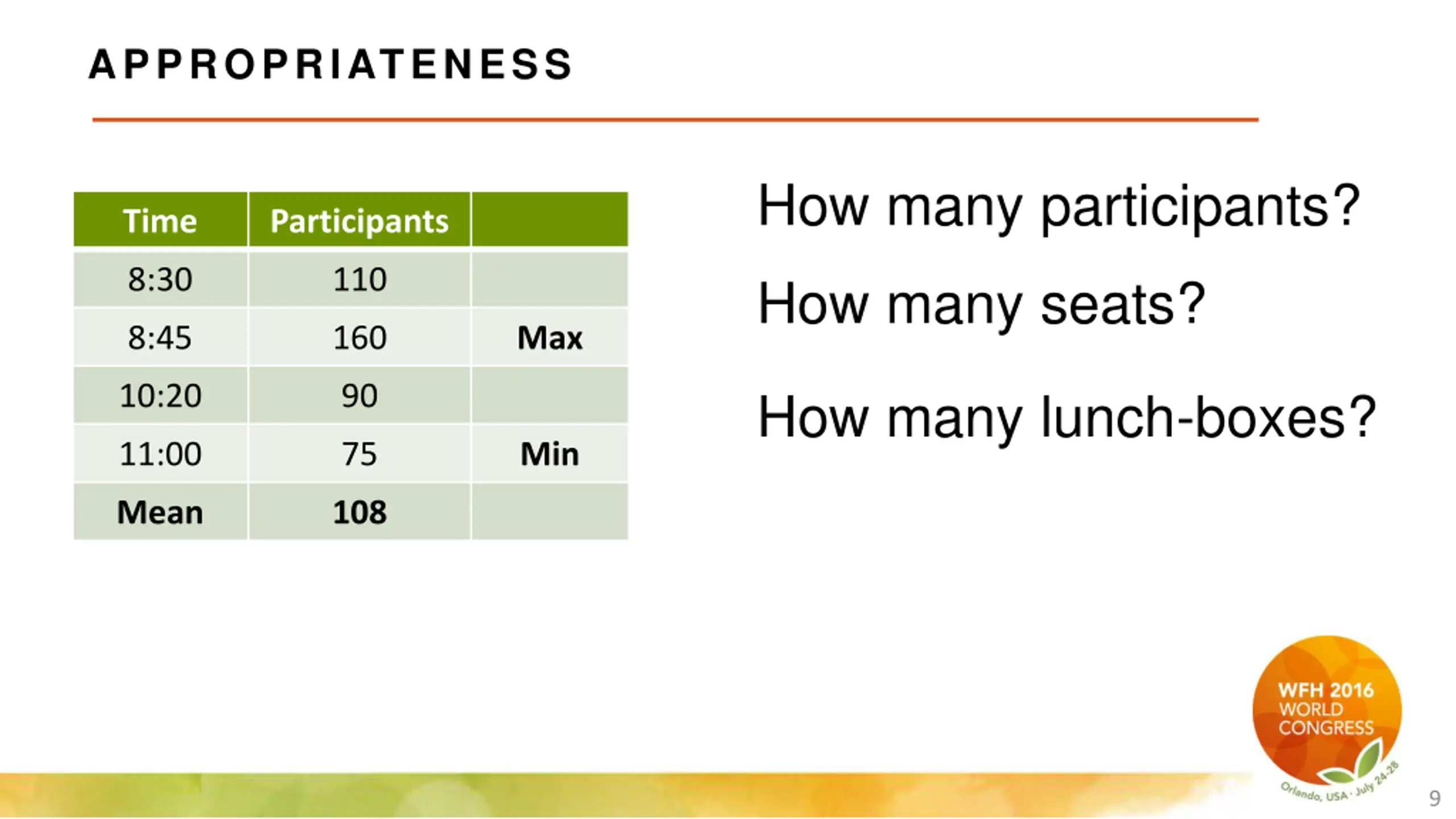 APPROPRIATENESS

| Time | Participants | |
|---|---|---|
| 8:30 | 110 | |
| 8:45 | 160 | Max |
| 10:20 | 90 | |
| 11:00 | 75 | Min |
| Mean | 108 | |

How many participants?

How many seats?

How many lunch-boxes?

WFH 2016 WORLD CONGRESS

Orlando, USA · July 24-28

9